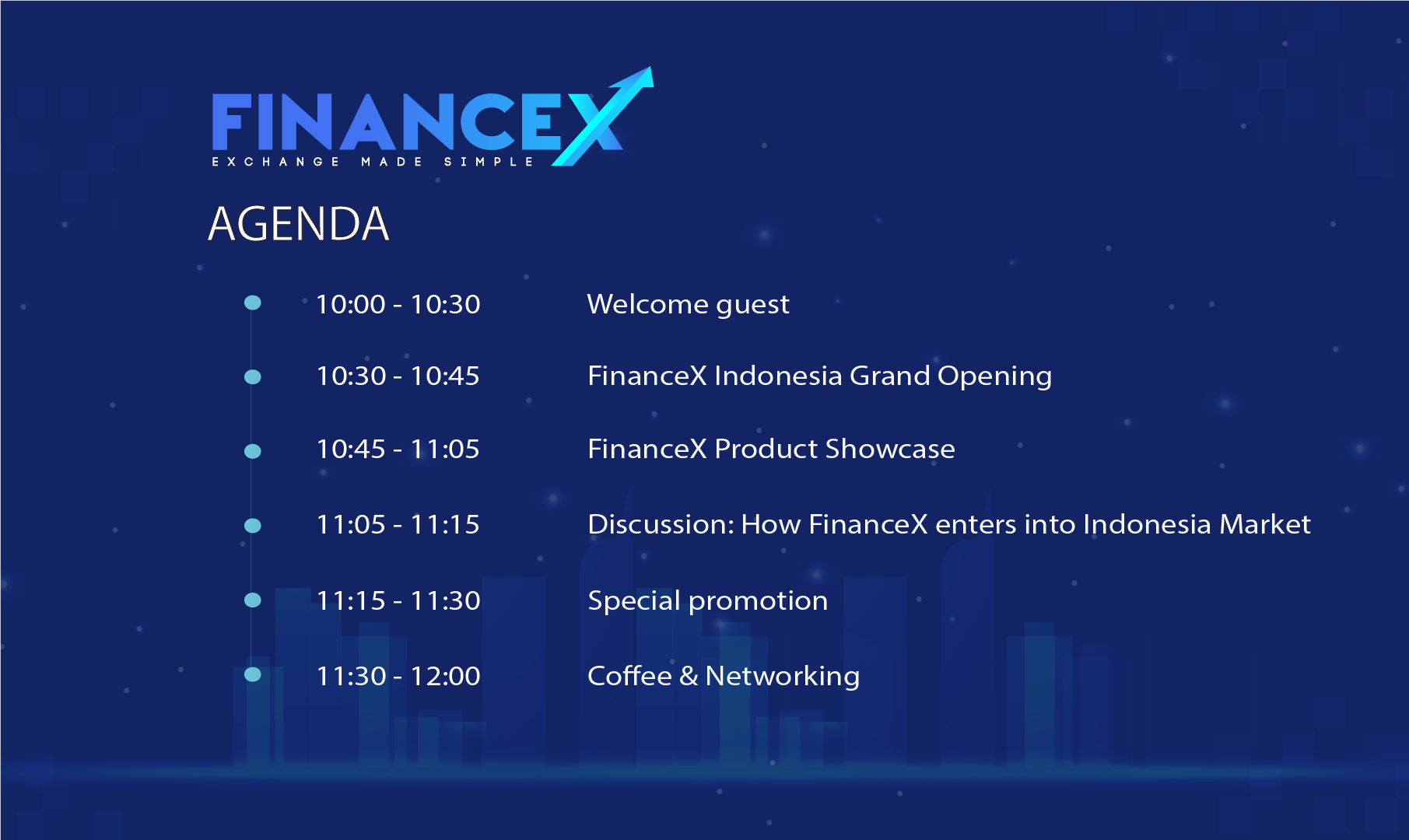 FINANCEX
EXCHANGE MADE SIMPLE

AGENDA

10:00 - 10:30 Welcome guest

10:30 - 10:45 FinanceX Indonesia Grand Opening

10:45 - 11:05 FinanceX Product Showcase

11:05 - 11:15 Discussion: How FinanceX enters into Indonesia Market

11:15 - 11:30 Special promotion

11:30 - 12:00 Coffee & Networking